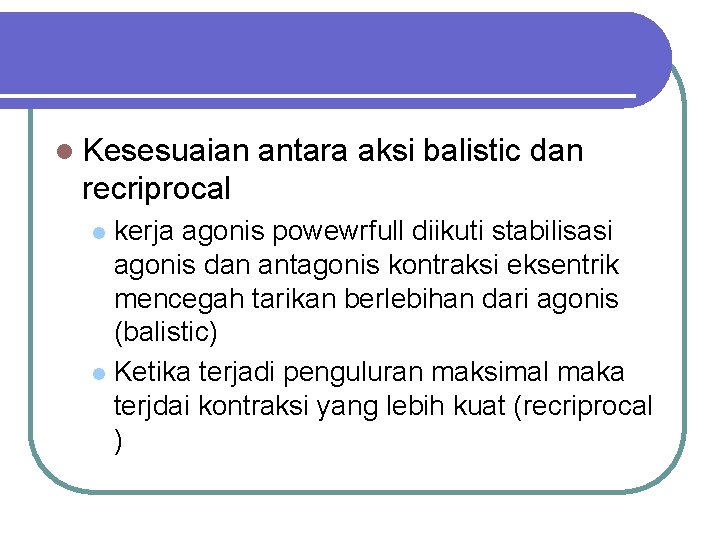 Kesesuaian antara aksi balistic dan recriprocal

kerja agonis powewrfull diikuti stabilisasi agonis dan antagonis kontraksi eksentrik mencegah tarikan berlebihan dari agonis (balistic)

Ketika terjadi penguluran maksimal maka terjdai kontraksi yang lebih kuat (recriprocal )